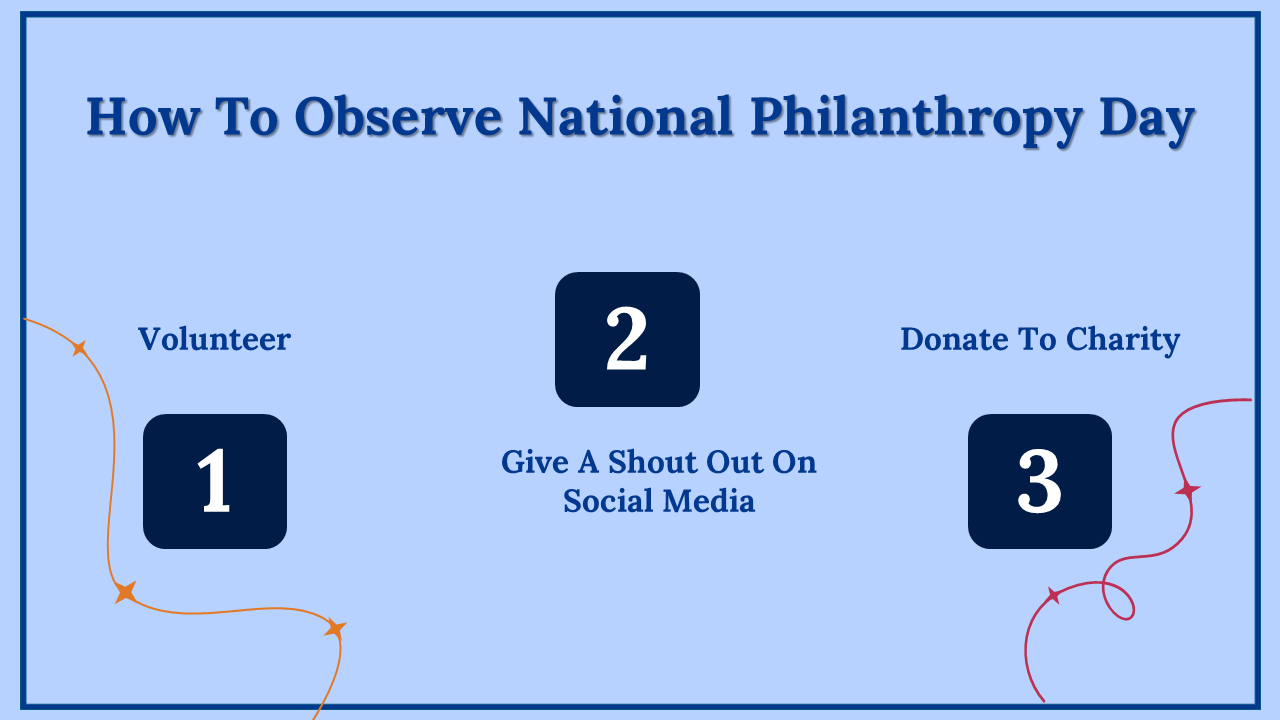 How To Observe National Philanthropy Day

Volunteer

1

2

Give A Shout Out On Social Media

Donate To Charity

3